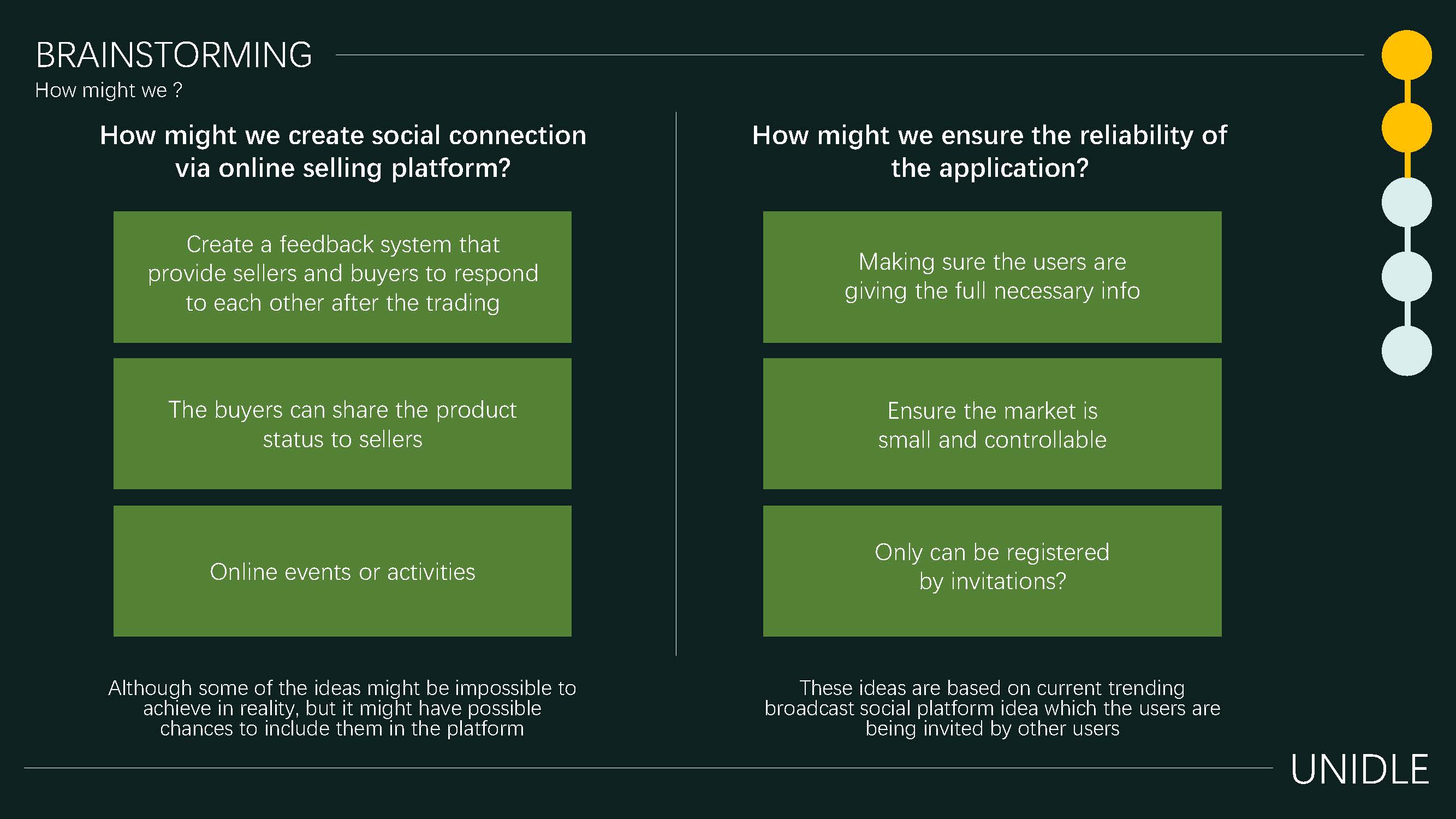 BRAINSTORMING
How might we ?

How might we create social connection via online selling platform?

Create a feedback system that provide sellers and buyers to respond to each other after the trading

The buyers can share the product status to sellers

Online events or activities

Although some of the ideas might be impossible to achieve in reality, but it might have possible chances to include them in the platform

How might we ensure the reliability of the application?

Making sure the users are giving the full necessary info

Ensure the market is small and controllable

Only can be registered by invitations?

These ideas are based on current trending broadcast social platform idea which the users are being invited by other users

UNIDLE